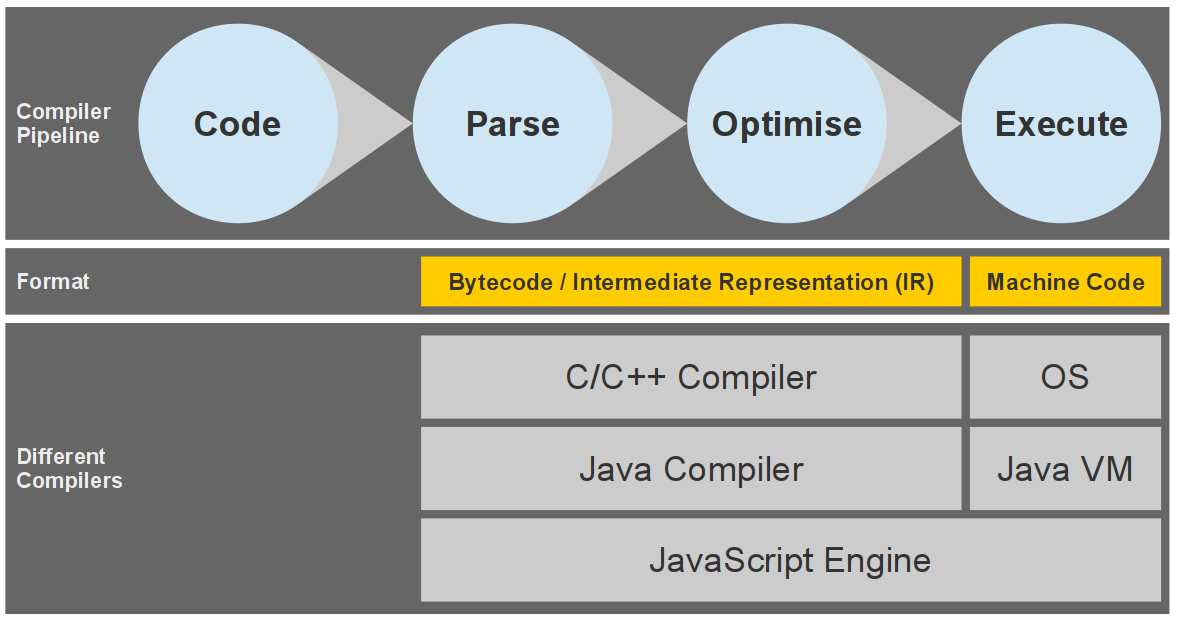 Compiler Pipeline

Code

Parse

Optimise

Execute

Format

Bytecode / Intermediate Representation (IR)

Machine Code

Different Compilers

C/C++ Compiler

OS

Java Compiler

Java VM

JavaScript Engine